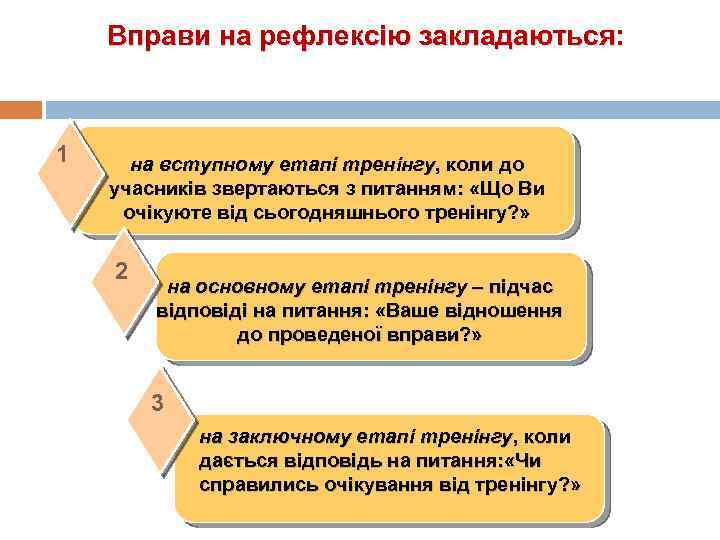 Вправи на рефлексію закладаються:

1

на вступному етапі тренінгу, коли до учасників звертаються з питанням: «Що Ви очікуюте від сьогодняшнього тренінгу?»

2

на основному етапі тренінгу – підчас відповіді на питання: «Ваше відношення до проведеної вправи?»

3

на заключному етапі тренінгу, коли дається відповідь на питання:«Чи справились очікування від тренінгу?»